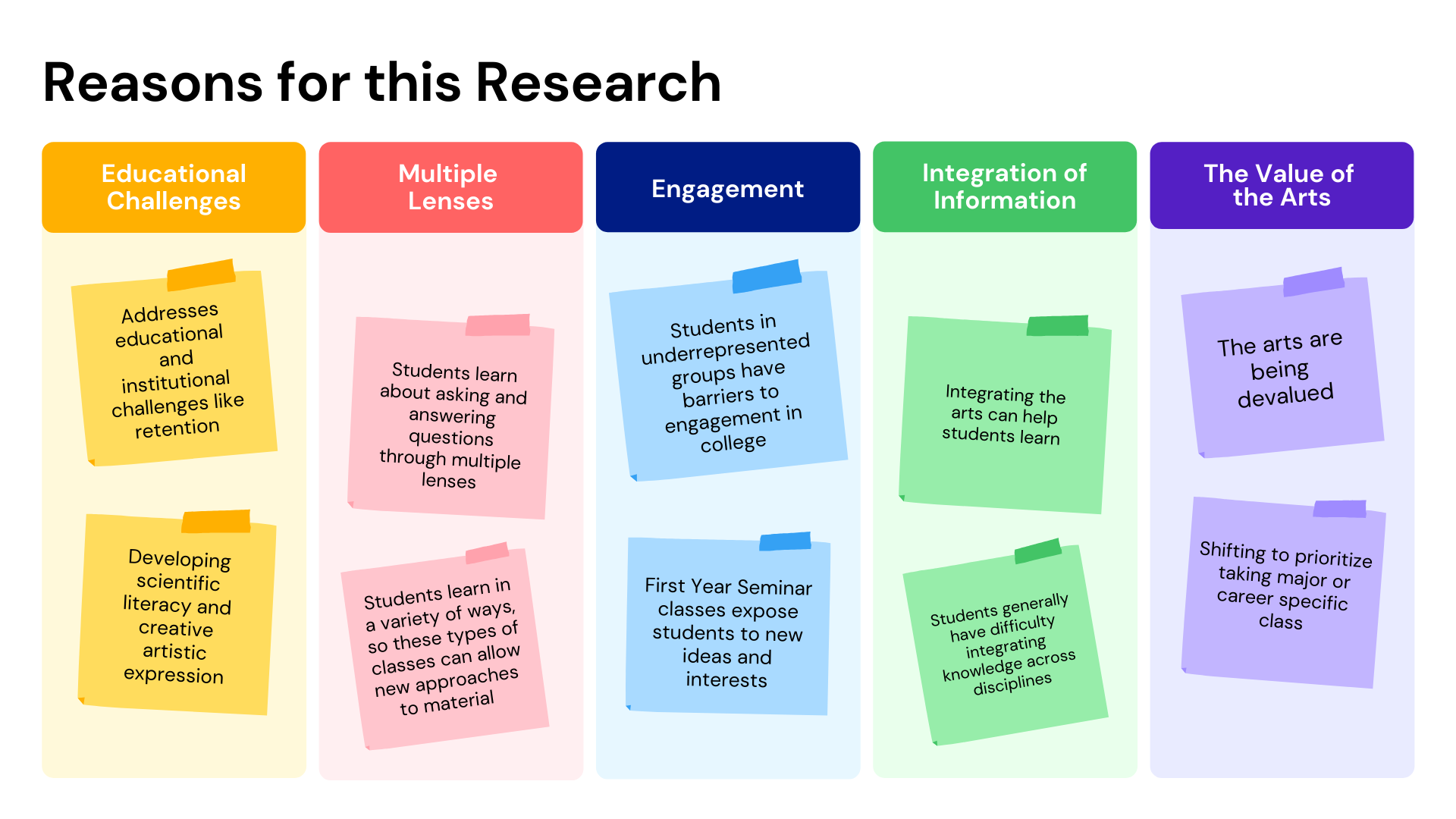 Reasons for this Research

Educational Challenges

Addresses educational and institutional challenges like retention

Developing scientific literacy and creative artistic expression

Multiple Lenses

Students learn about asking and answering questions through multiple lenses

Students learn in a variety of ways, so these types of classes can allow new approaches to material

Engagement

Students in underrepresented groups have barriers to engagement in college

First Year Seminar classes expose students to new ideas and interests

Integration of Information

Integrating the arts can help students learn

Students generally have difficulty integrating knowledge across disciplines

The Value of the Arts

The arts are being devalued

Shifting to prioritize taking major or career specific class